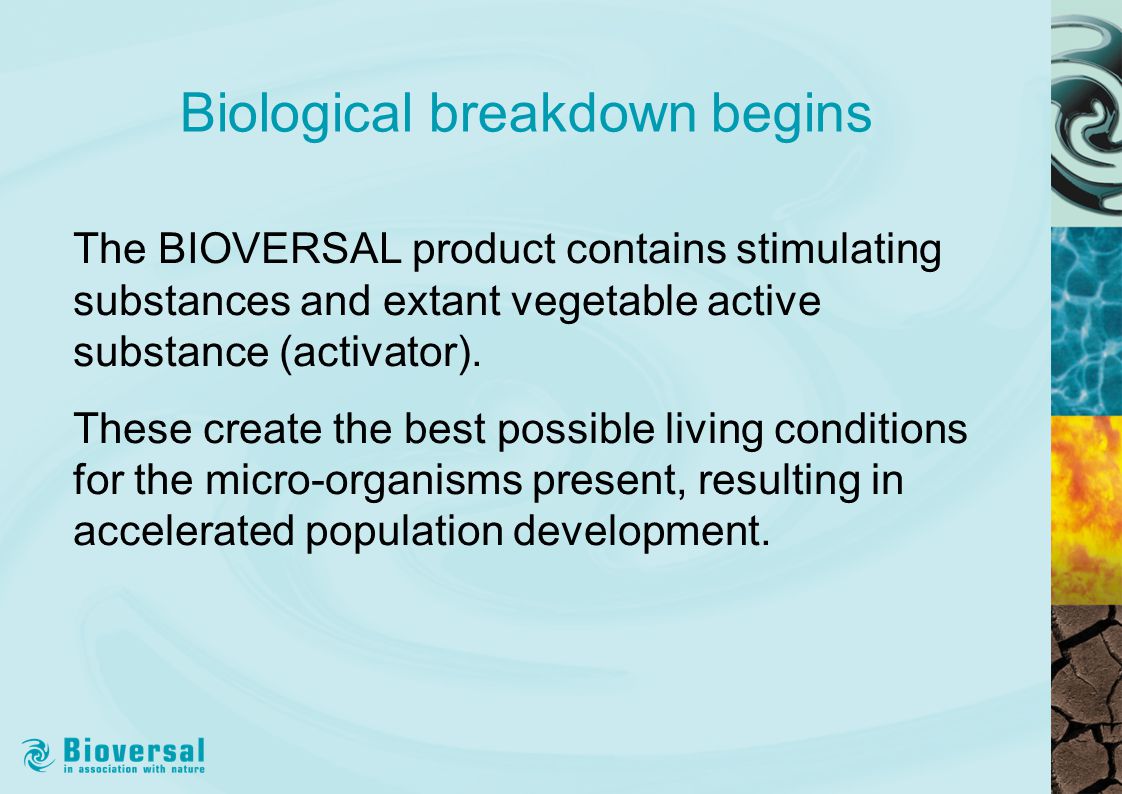 Biological breakdown begins

The BIOVERSAL product contains stimulating substances and extant vegetable active substance (activator).

These create the best possible living conditions for the micro-organisms present, resulting in accelerated population development.

Bioversal
in association with nature